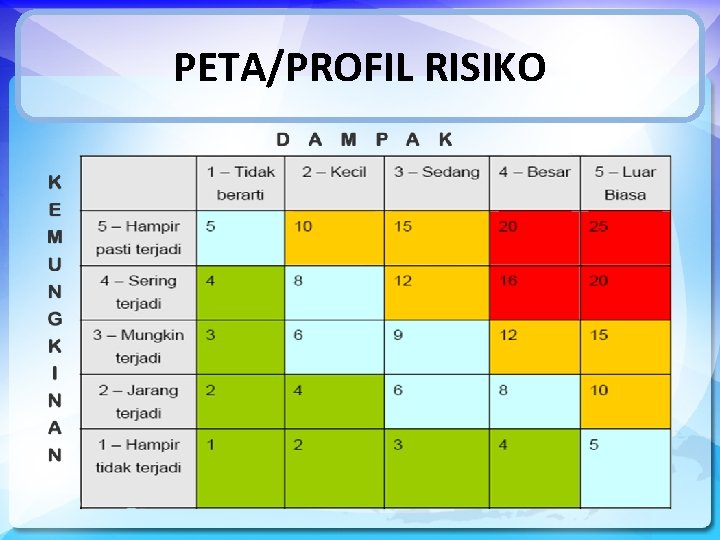 PETA/PROFIL RISIKO

D A M P A K

K E M U N G K I N A N

| | 1 – Tidak berarti | 2 – Kecil | 3 – Sedang | 4 – Besar | 5 – Luar Biasa |
|---|---|---|---|---|---|
| 5 – Hampir pasti terjadi | 5 | 10 | 15 | 20 | 25 |
| 4 – Sering terjadi | 4 | 8 | 12 | 16 | 20 |
| 3 – Mungkin terjadi | 3 | 6 | 9 | 12 | 15 |
| 2 – Jarang terjadi | 2 | 4 | 6 | 8 | 10 |
| 1 – Hampir tidak terjadi | 1 | 2 | 3 | 4 | 5 |